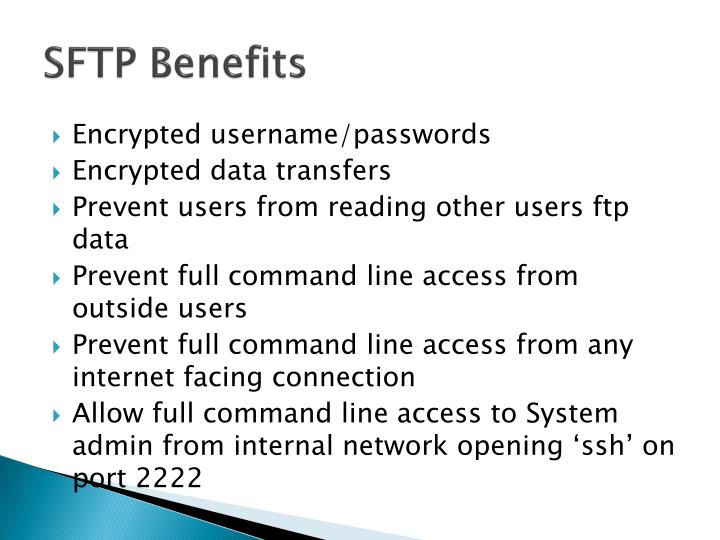 SFTP Benefits

Encrypted username/passwords

Encrypted data transfers

Prevent users from reading other users ftp data

Prevent full command line access from outside users

Prevent full command line access from any internet facing connection

Allow full command line access to System admin from internal network opening ‘ssh’ on port 2222